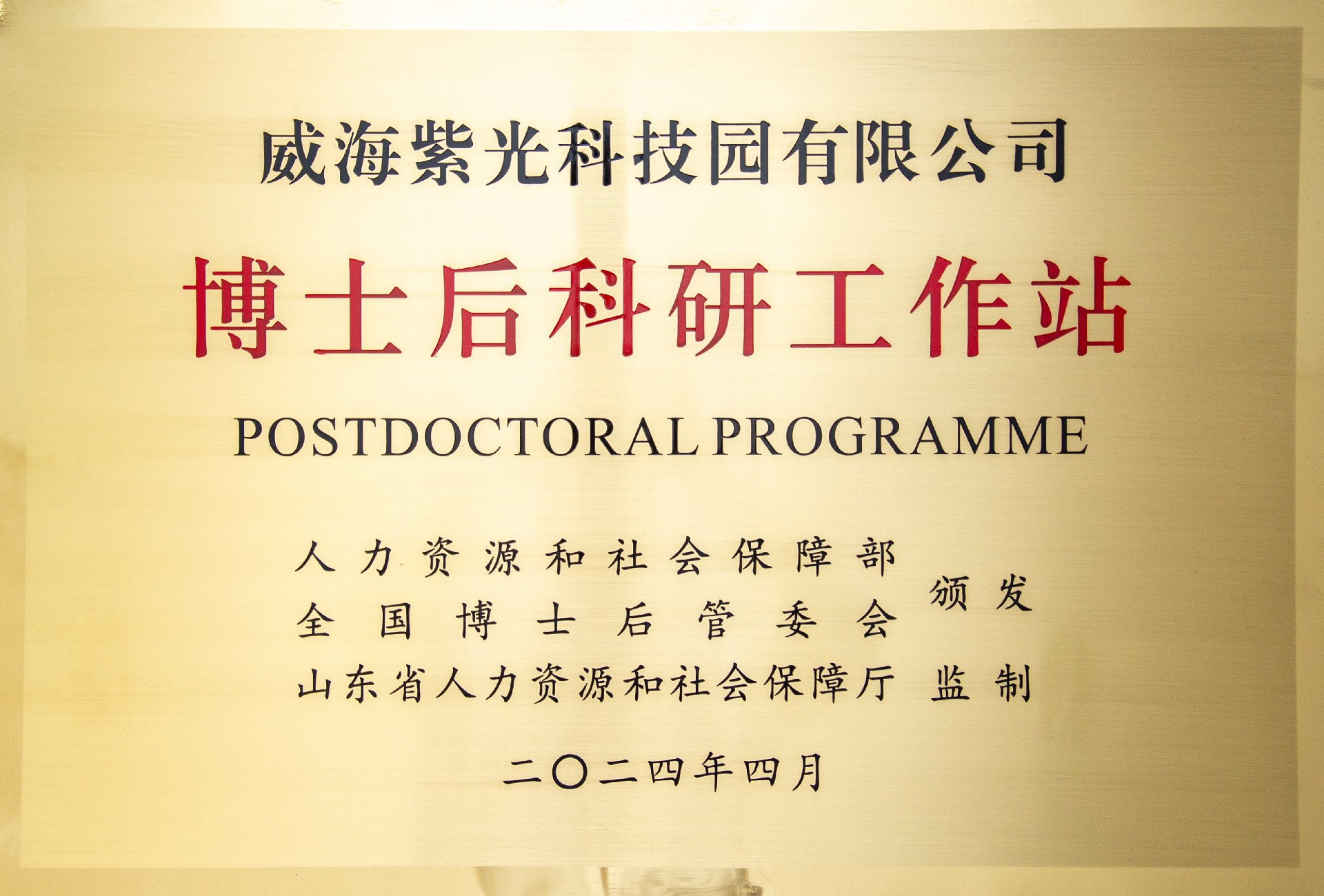 威海紫光科技园有限公司

博士后科研工作站

POSTDOCTORAL PROGRAMME

人力资源和社会保障部
全国博士后管委会
颁发

山东省人力资源和社会保障厅 监制

二〇二四年四月